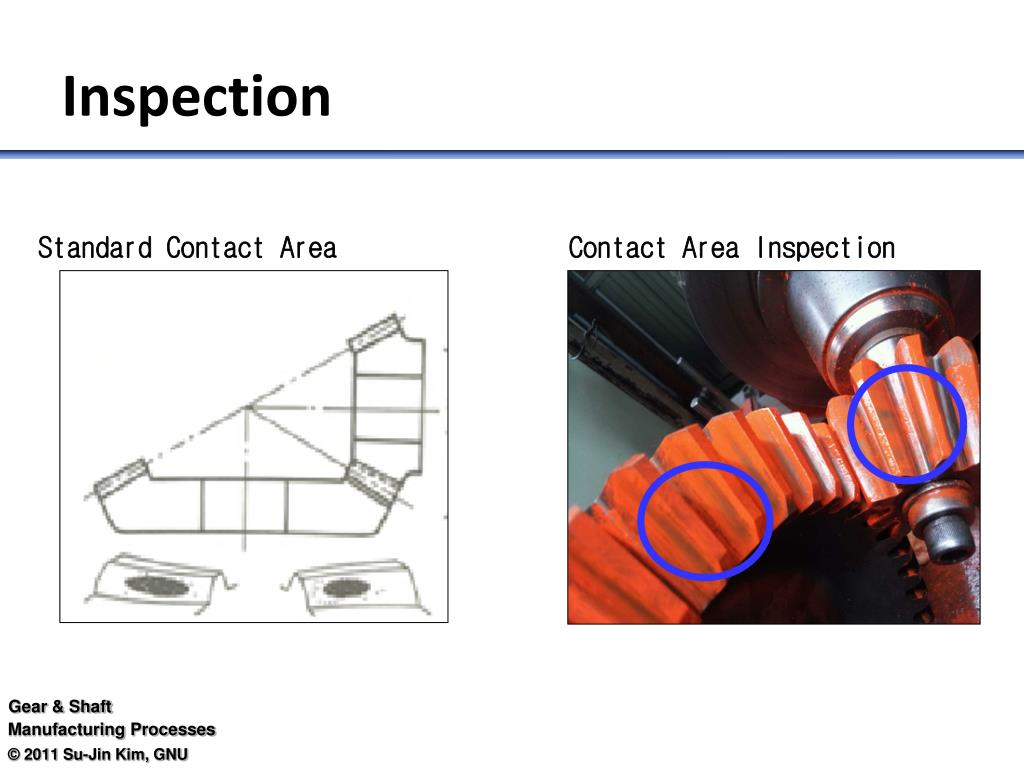 Inspection

Standard Contact Area

Contact Area Inspection

Gear & Shaft
Manufacturing Processes
© 2011 Su-Jin Kim, GNU